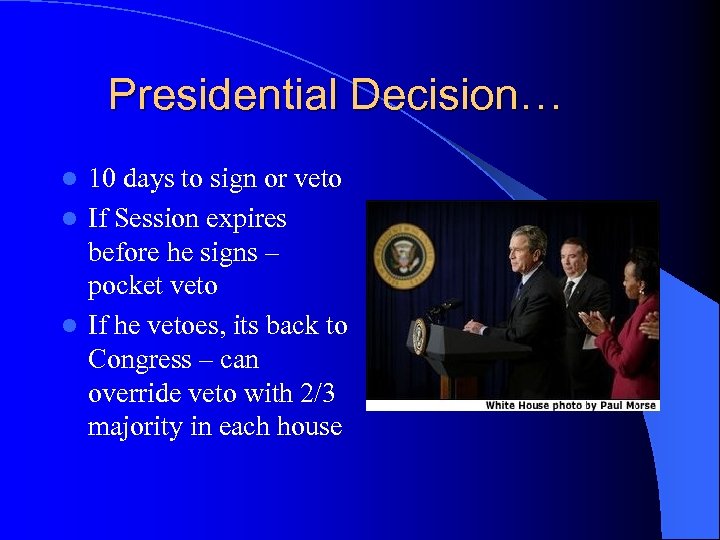 Presidential Decision…

- 10 days to sign or veto
- If Session expires before he signs – pocket veto
- If he vetoes, its back to Congress – can override veto with 2/3 majority in each house

White House photo by Paul Morse